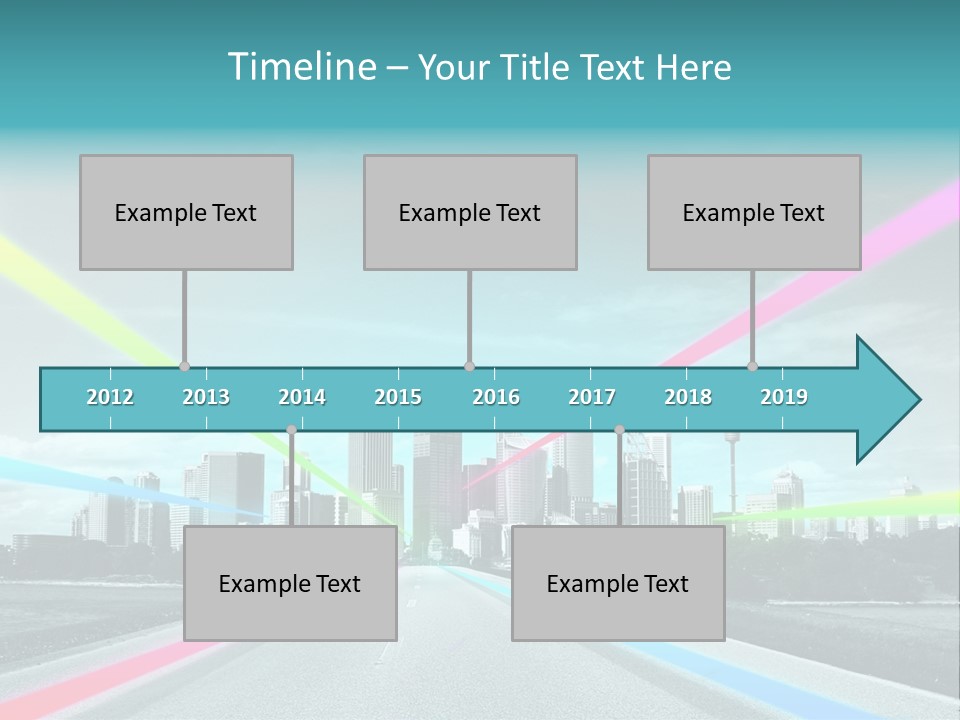 Timeline – Your Title Text Here

Example Text

Example Text

Example Text

2012 2013 2014 2015 2016 2017 2018 2019

Example Text

Example Text